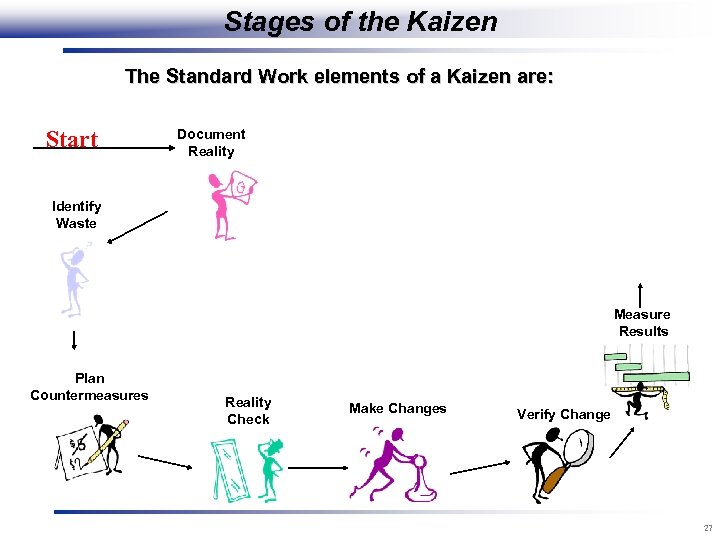 Stages of the Kaizen

The Standard Work elements of a Kaizen are:

Start

Document Reality

Identify Waste

Plan Countermeasures

Reality Check

Make Changes

Verify Change

Measure Results

27